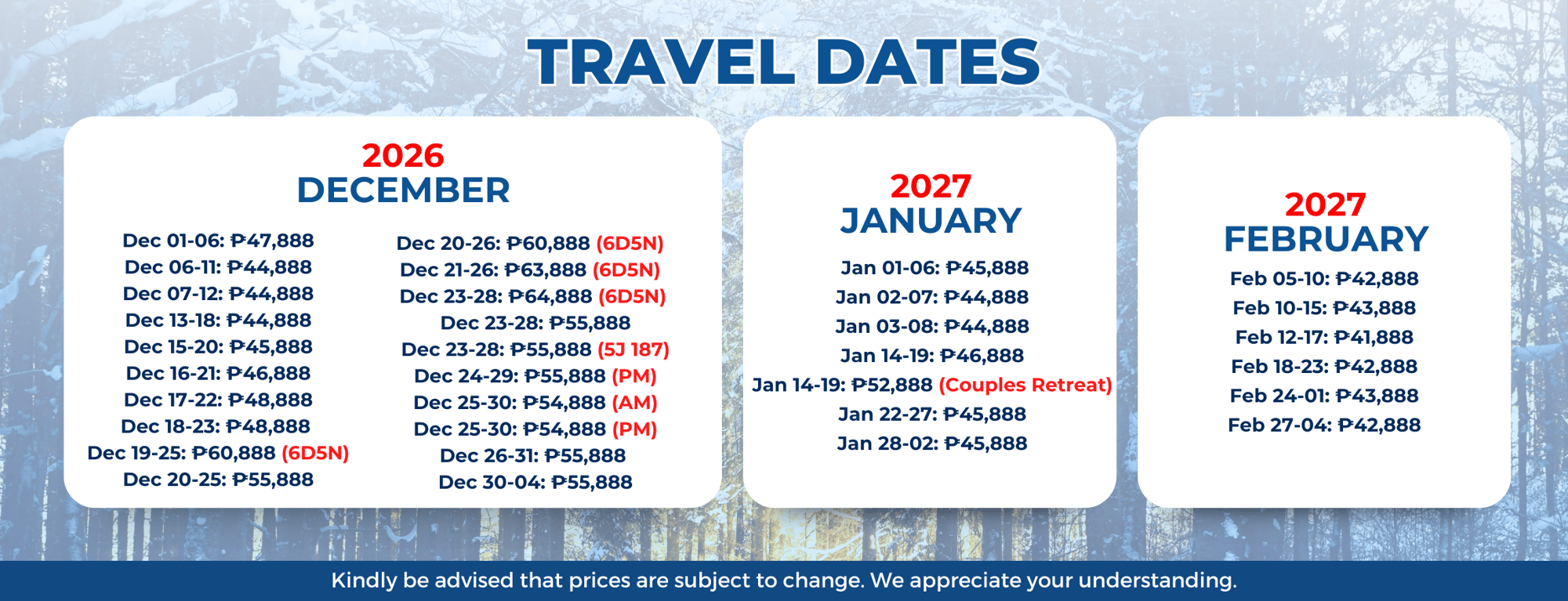 TRAVEL DATES

2026
DECEMBER

Dec 01-06: ₱47,888
Dec 06-11: ₱44,888
Dec 07-12: ₱44,888
Dec 13-18: ₱44,888
Dec 15-20: ₱45,888
Dec 16-21: ₱46,888
Dec 17-22: ₱48,888
Dec 18-23: ₱48,888
Dec 19-25: ₱60,888 (6D5N)
Dec 20-25: ₱55,888

Dec 20-26: ₱60,888 (6D5N)
Dec 21-26: ₱63,888 (6D5N)
Dec 23-28: ₱64,888 (6D5N)
Dec 23-28: ₱55,888
Dec 23-28: ₱55,888 (5J 187)
Dec 24-29: ₱55,888 (PM)
Dec 25-30: ₱54,888 (AM)
Dec 25-30: ₱54,888 (PM)
Dec 26-31: ₱55,888
Dec 30-04: ₱55,888

2027
JANUARY

Jan 01-06: ₱45,888
Jan 02-07: ₱44,888
Jan 03-08: ₱44,888
Jan 14-19: ₱46,888
Jan 14-19: ₱52,888 (Couples Retreat)
Jan 22-27: ₱45,888
Jan 28-02: ₱45,888

2027
FEBRUARY

Feb 05-10: ₱42,888
Feb 10-15: ₱43,888
Feb 12-17: ₱41,888
Feb 18-23: ₱42,888
Feb 24-01: ₱43,888
Feb 27-04: ₱42,888

Kindly be advised that prices are subject to change. We appreciate your understanding.